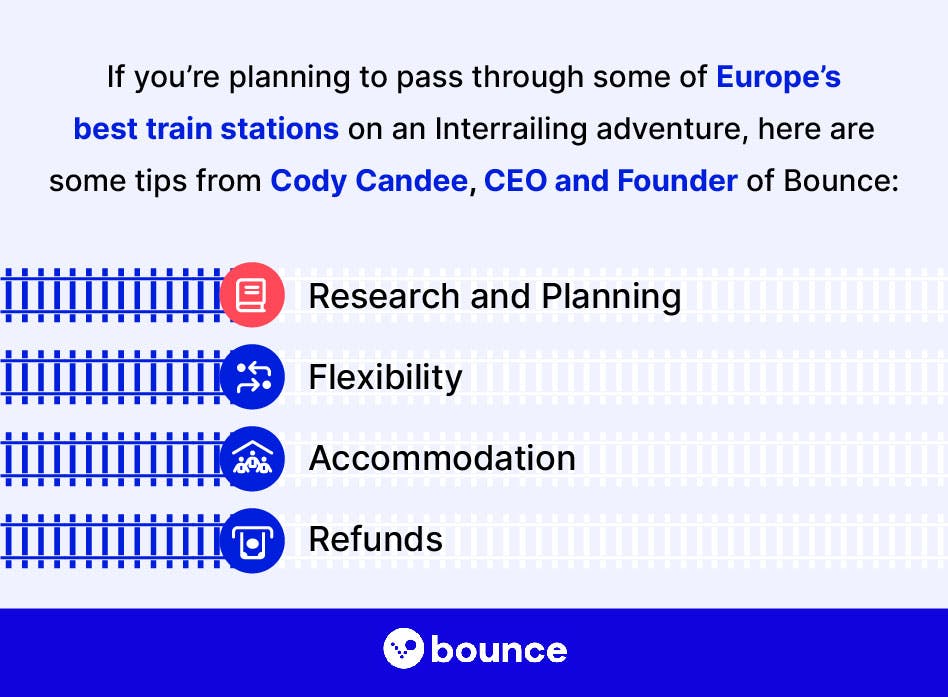 If you're planning to pass through some of Europe's best train stations on an Interrailing adventure, here are some tips from Cody Candee, CEO and Founder of Bounce:

Research and Planning

Flexibility

Accommodation

Refunds

bounce